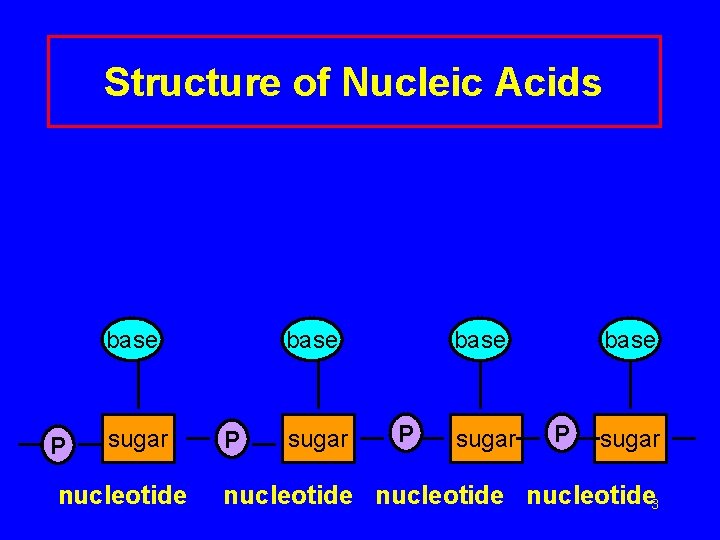 Structure of Nucleic Acids

base base base base

P sugar P sugar P sugar P sugar

nucleotide nucleotide nucleotide nucleotide

3